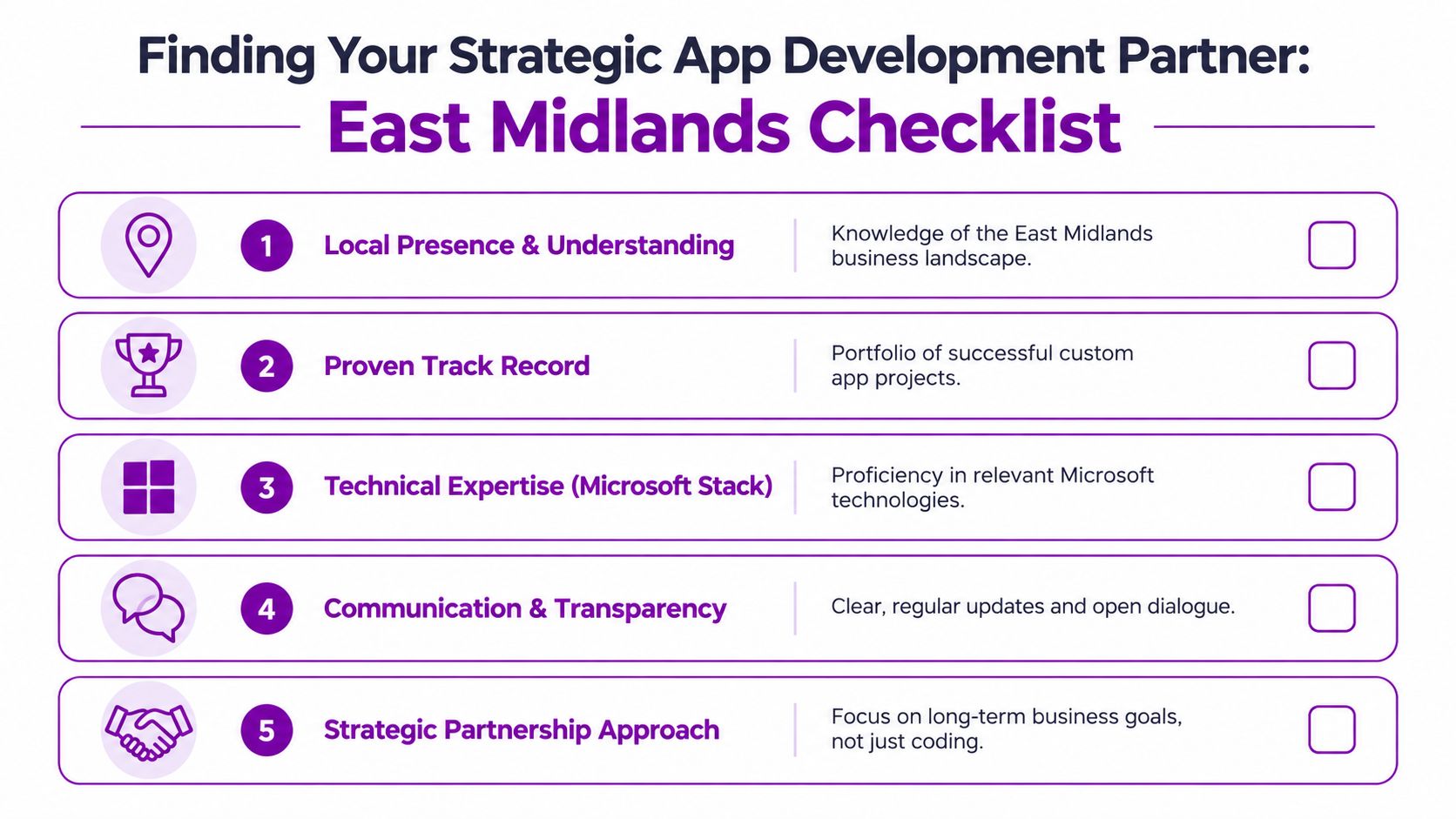 Finding Your Strategic App Development Partner:
East Midlands Checklist

1 Local Presence & Understanding
Knowledge of the East Midlands business landscape.

2 Proven Track Record
Portfolio of successful custom app projects.

3 Technical Expertise (Microsoft Stack)
Proficiency in relevant Microsoft technologies.

4 Communication & Transparency
Clear, regular updates and open dialogue.

5 Strategic Partnership Approach
Focus on long-term business goals, not just coding.